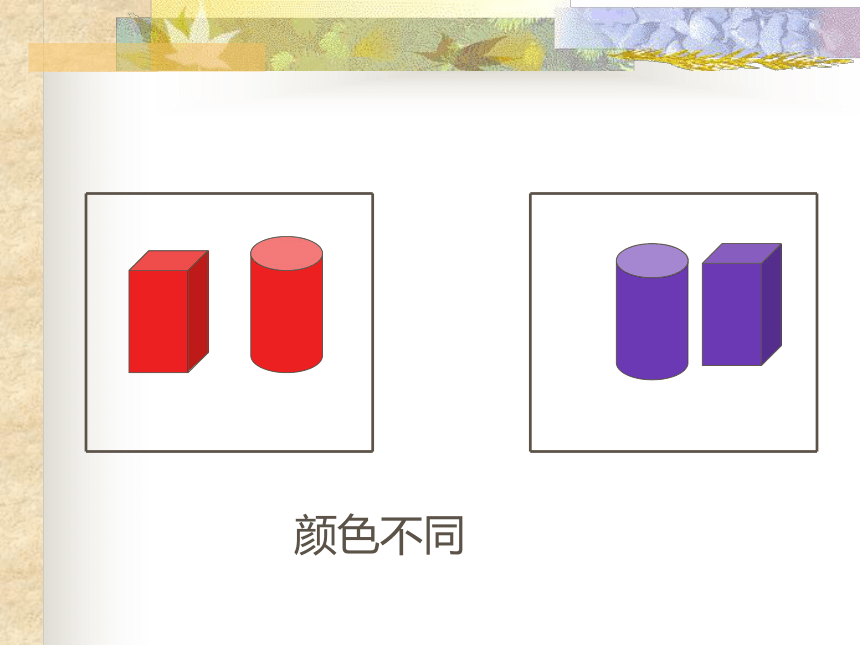 颜色不同